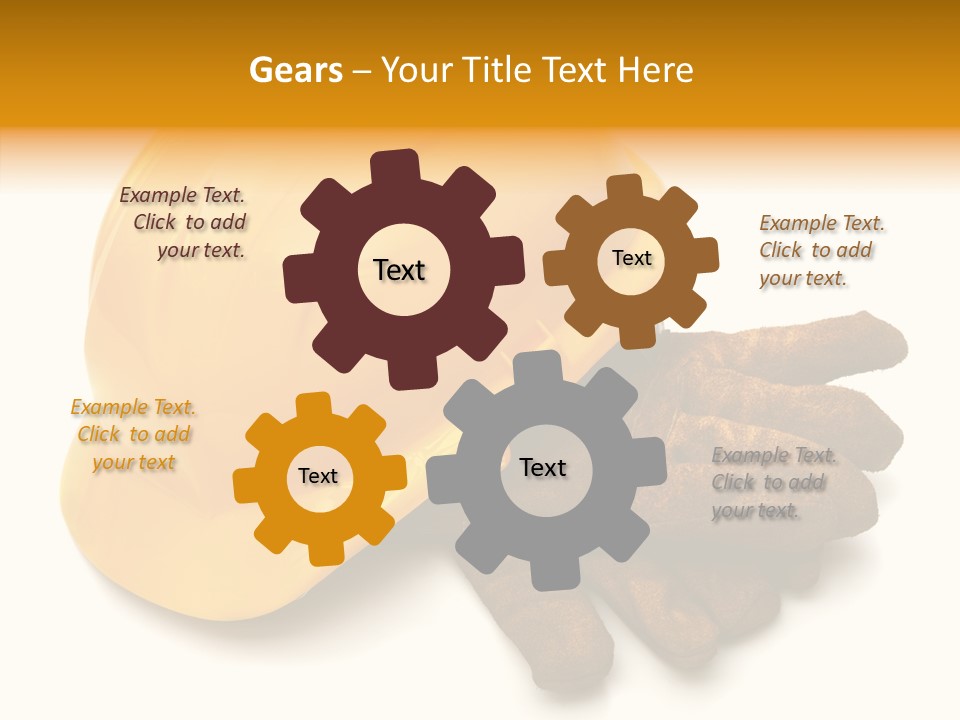 Gears – Your Title Text Here

Example Text. Click to add your text.

Text

Text

Example Text. Click to add your text.

Example Text. Click to add your text

Text

Text

Example Text. Click to add your text.